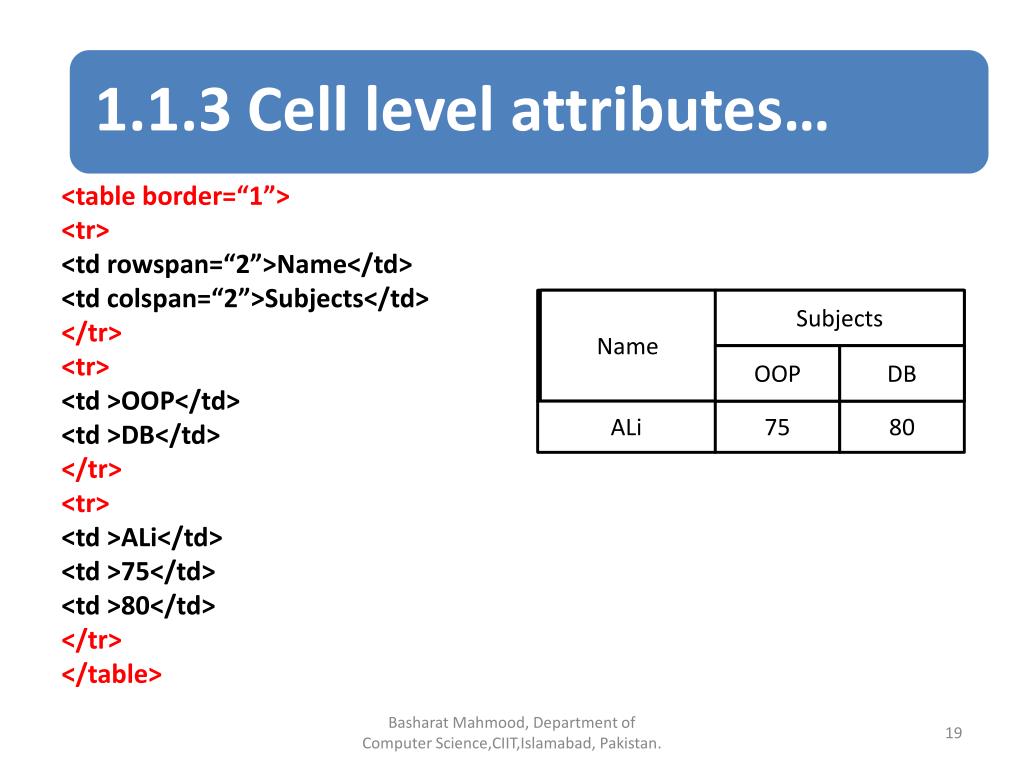 1.1.3 Cell level attributes…

<table border=“1”>
<tr>
<td rowspan=“2”>Name</td>
<td colspan=“2”>Subjects</td>
</tr>
<tr>
<td >OOP</td>
<td >DB</td>
</tr>
<tr>
<td >ALi</td>
<td >75</td>
<td >80</td>
</tr>
</table>

| Name | Subjects | |
|---|---|---|
| | OOP | DB |
| ALi | 75 | 80 |

Basharat Mahmood, Department of Computer Science,CIIT,Islamabad, Pakistan.

19